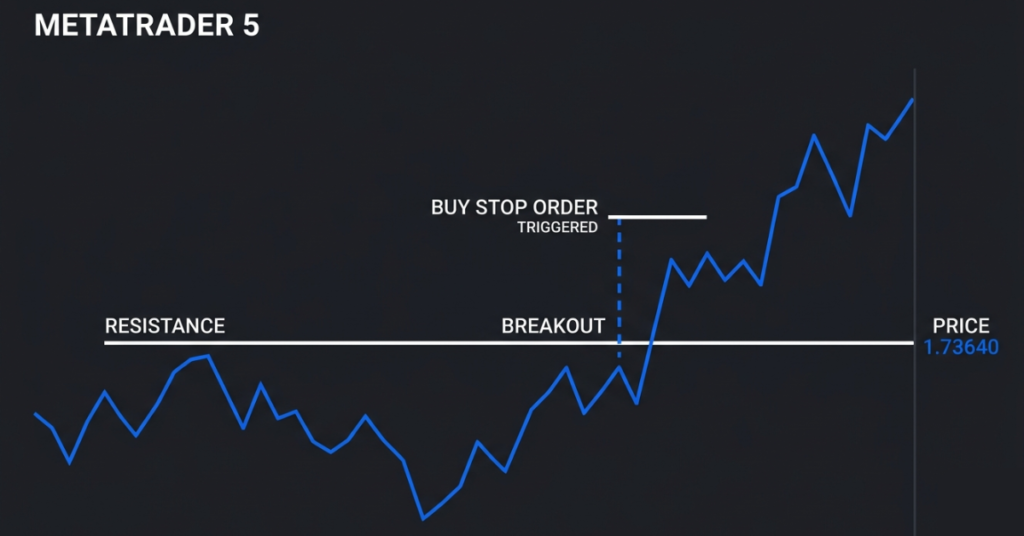 METATRADER 5

BUY STOP ORDER
TRIGGERED

RESISTANCE

BREAKOUT

PRICE
1.73640